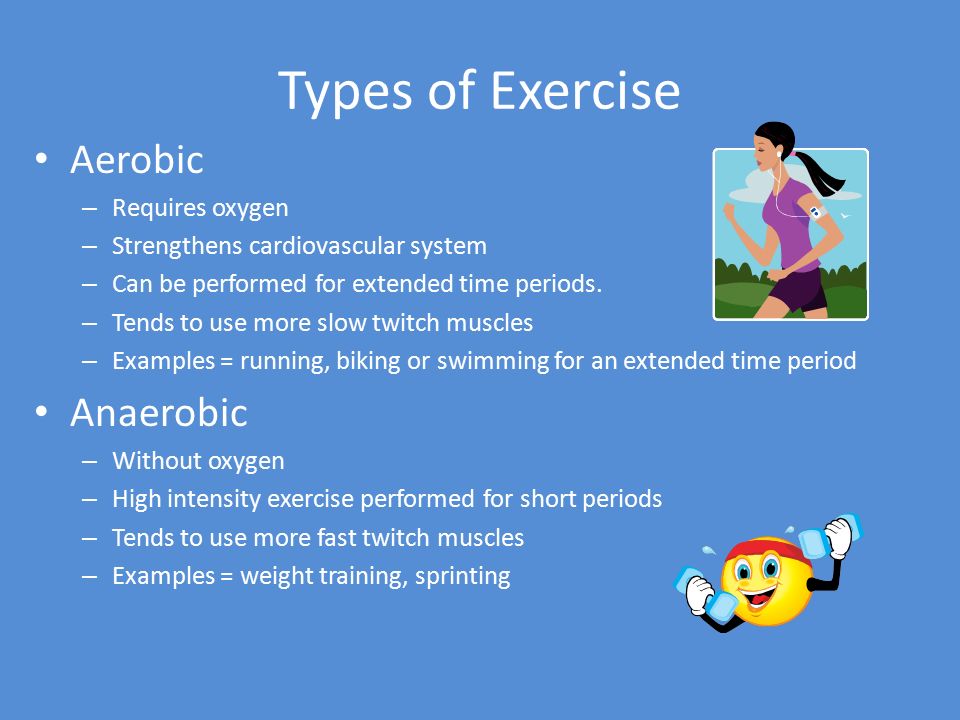 Types of Exercise

• Aerobic
– Requires oxygen
– Strengthens cardiovascular system
– Can be performed for extended time periods.
– Tends to use more slow twitch muscles
– Examples = running, biking or swimming for an extended time period

• Anaerobic
– Without oxygen
– High intensity exercise performed for short periods
– Tends to use more fast twitch muscles
– Examples = weight training, sprinting